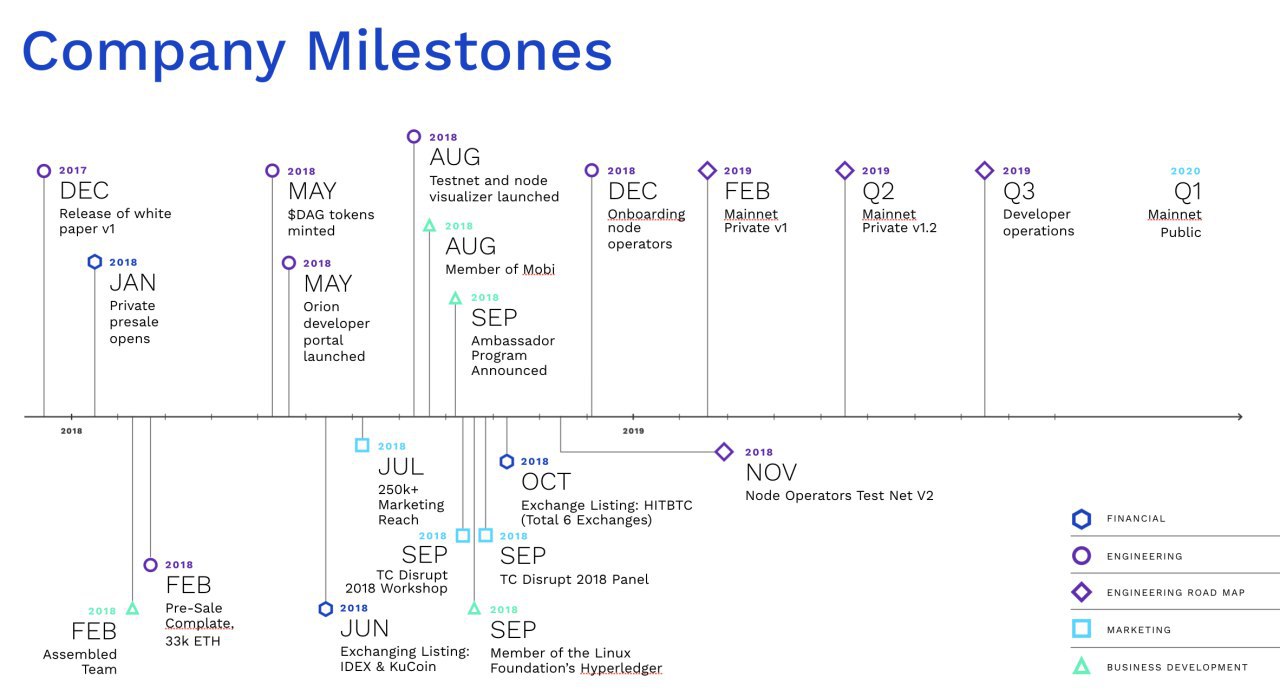 Company Milestones

2017
DEC
Release of white paper v1

2018
JAN
Private presale opens

2018
MAY
$DAG tokens minted

2018
MAY
Orion developer portal launched

2018
AUG
Testnet and node visualizer launched

2018
AUG
Member of Mobi

2018
SEP
Ambassador Program Announced

2018
DEC
Onboarding node operators

2019
FEB
Mainnet Private v1

2019
Q2
Mainnet Private v1.2

2019
Q3
Developer operations

2020
Q1
Mainnet Public

2018

2019

2018
FEB
Assembled Team

2018
FEB
Pre-Sale Complate, 33k ETH

2018
JUN
Exchanging Listing: IDEX & KuCoin

2018
JUL
250k+ Marketing Reach

2018
SEP
TC Disrupt 2018 Workshop

2018
SEP
TC Disrupt 2018 Panel

2018
SEP
Member of the Linux Foundation's Hyperledger

2018
OCT
Exchange Listing: HITBTC (Total 6 Exchanges)

2018
NOV
Node Operators Test Net V2

FINANCIAL
ENGINEERING
ENGINEERING ROAD MAP
MARKETING
BUSINESS DEVELOPMENT